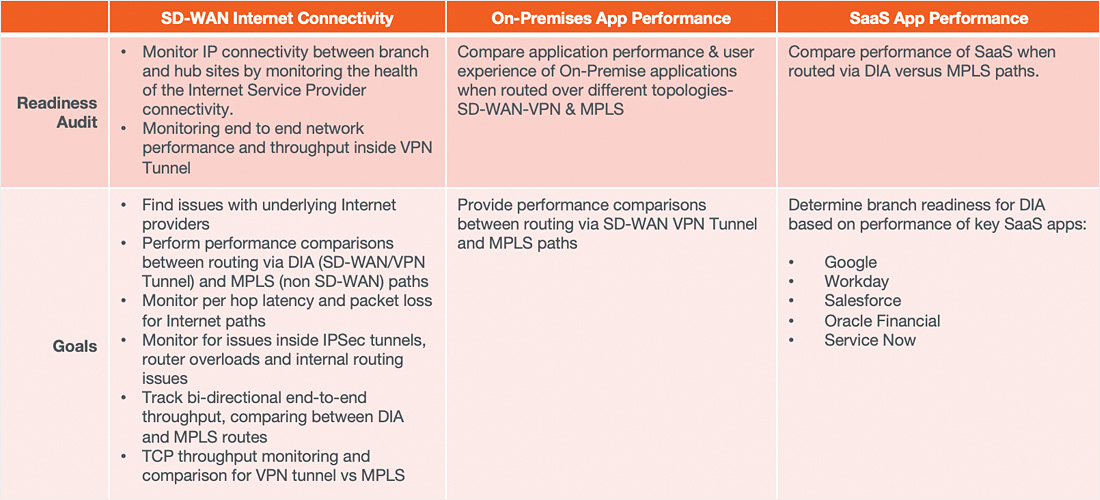 | | SD-WAN Internet Connectivity | On-Premises App Performance | SaaS App Performance |
|---|---|---|---|
| Readiness Audit | • Monitor IP connectivity between branch and hub sites by monitoring the health of the Internet Service Provider connectivity. • Monitoring end to end network performance and throughput inside VPN Tunnel | Compare application performance & user experience of On-Premise applications when routed over different topologies- SD-WAN-VPN & MPLS | Compare performance of SaaS when routed via DIA versus MPLS paths. |
| Goals | • Find issues with underlying Internet providers • Perform performance comparisons between routing via DIA (SD-WAN/VPN Tunnel) and MPLS (non SD-WAN) paths • Monitor per hop latency and packet loss for Internet paths • Monitor for issues inside IPSec tunnels, router overloads and internal routing issues • Track bi-directional end-to-end throughput, comparing between DIA and MPLS routes • TCP throughput monitoring and comparison for VPN tunnel vs MPLS | Provide performance comparisons between routing via SD-WAN VPN Tunnel and MPLS paths | Determine branch readiness for DIA based on performance of key SaaS apps: • Google • Workday • Salesforce • Oracle Financial • Service Now |